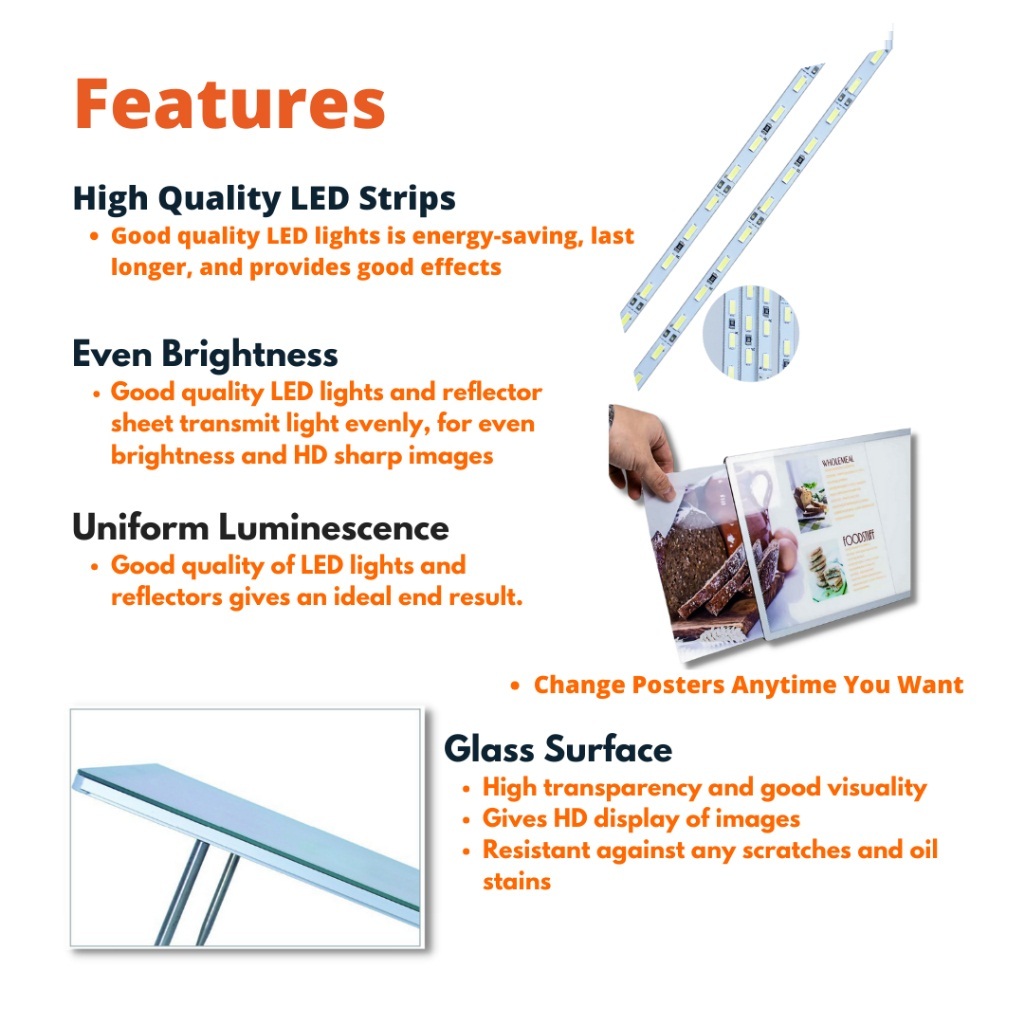 Features

High Quality LED Strips
• Good quality LED lights is energy-saving, last longer, and provides good effects

Even Brightness
• Good quality LED lights and reflector sheet transmit light evenly, for even brightness and HD sharp images

Uniform Luminescence
• Good quality of LED lights and reflectors gives an ideal end result.

WHOLEMEAL

FOODSTUFF

• Change Posters Anytime You Want

Glass Surface
• High transparency and good visuality
• Gives HD display of images
• Resistant against any scratches and oil stains